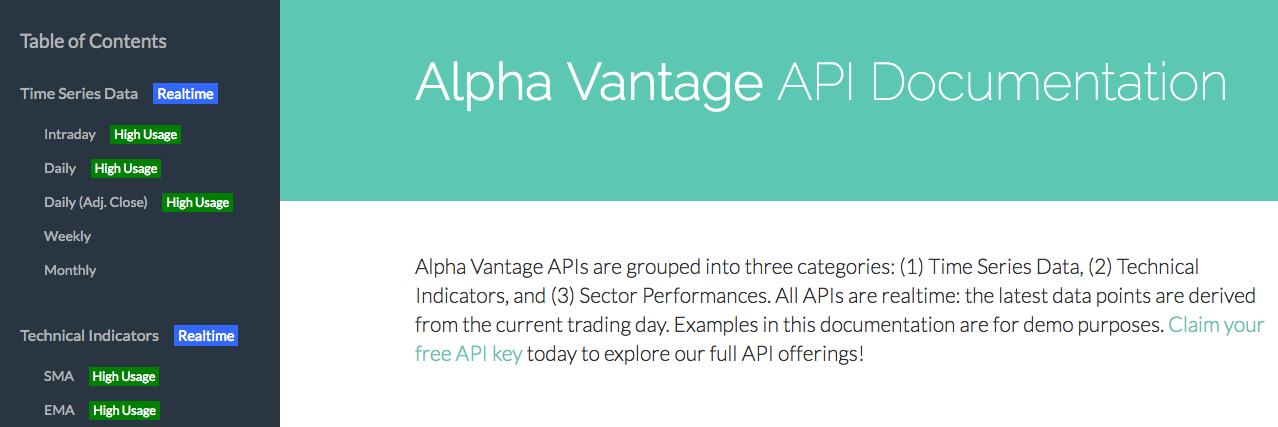 Table of Contents

Time Series Data Realtime

Intraday High Usage

Daily High Usage

Daily (Adj. Close) High Usage

Weekly

Monthly

Technical Indicators Realtime

SMA High Usage

EMA High Usage

Alpha Vantage API Documentation

Alpha Vantage APIs are grouped into three categories: (1) Time Series Data, (2) Technical Indicators, and (3) Sector Performances. All APIs are realtime: the latest data points are derived from the current trading day. Examples in this documentation are for demo purposes. Claim your free API key today to explore our full API offerings!